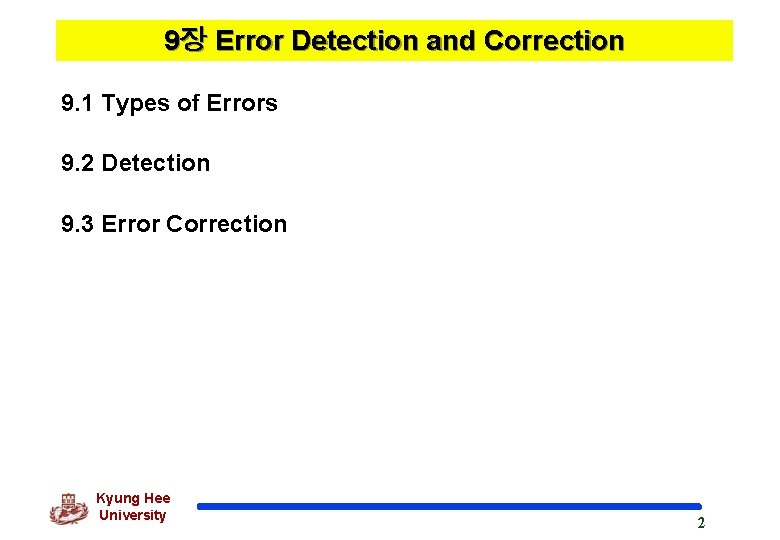 9장 Error Detection and Correction

9.1 Types of Errors

9.2 Detection

9.3 Error Correction

Kyung Hee University

2